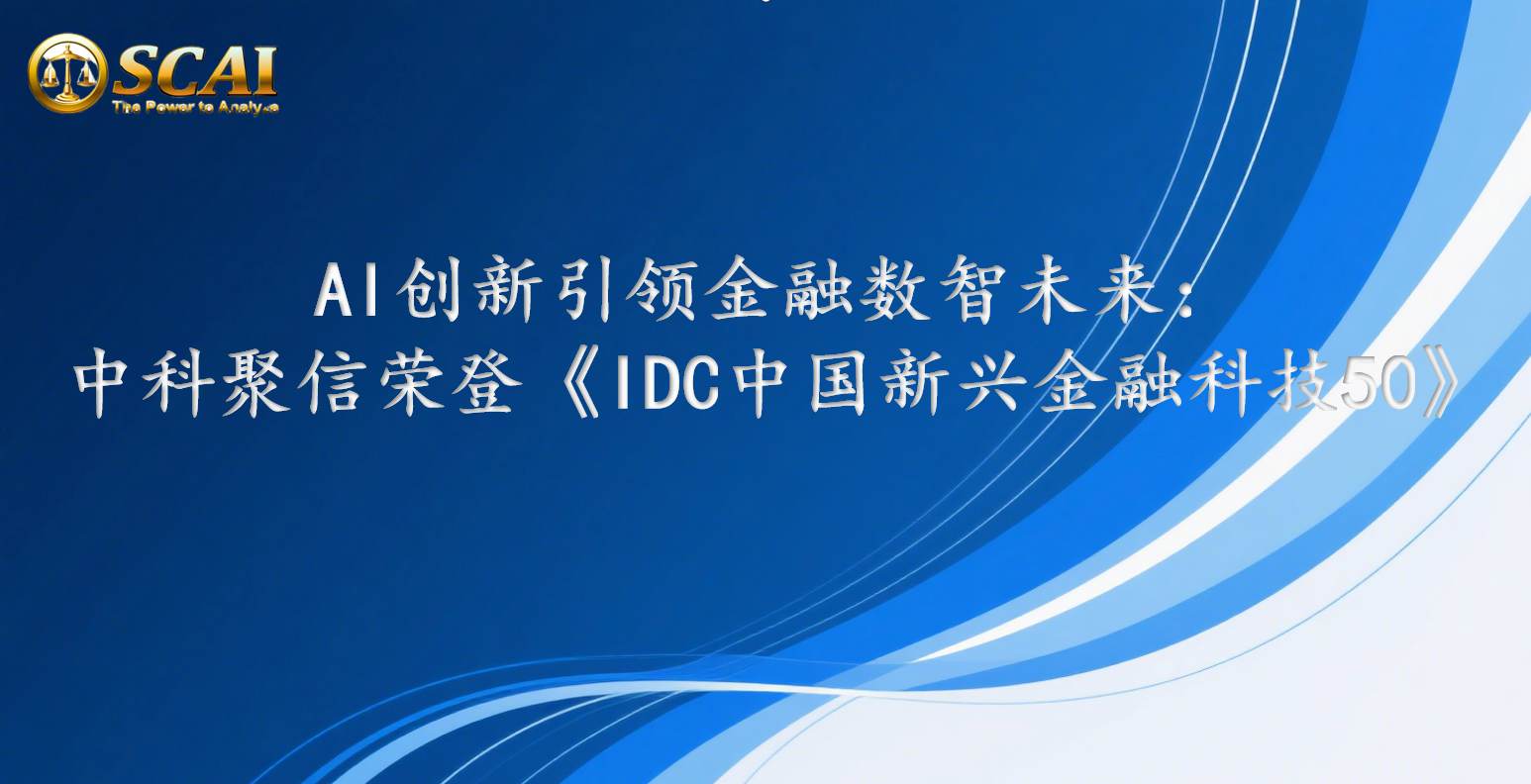 SCAI
The Power to Analyze

AI创新引领金融数智未来：
中科聚信荣登《IDC中国新兴金融科技50》